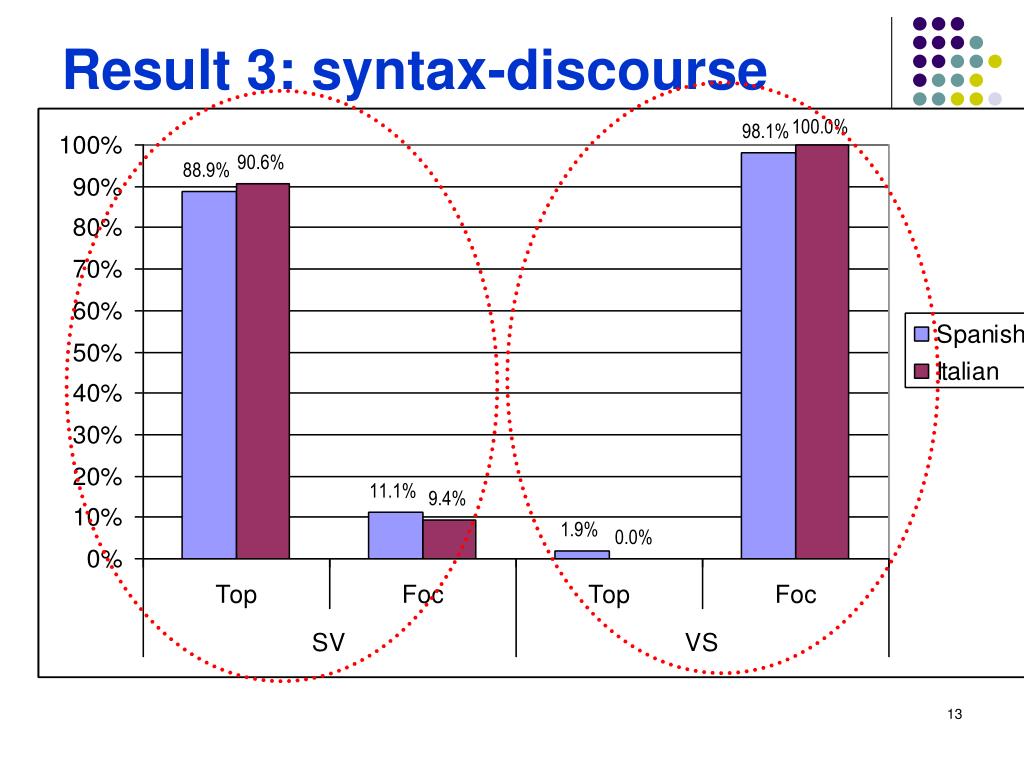 Result 3: syntax-discourse

100%
90%
80%
70%
60%
50%
40%
30%
20%
10%
0%

88.9% 90.6%
11.1% 9.4%
1.9% 0.0%
98.1% 100.0%

Top Foc Top Foc
SV VS

Spanish
Italian

13